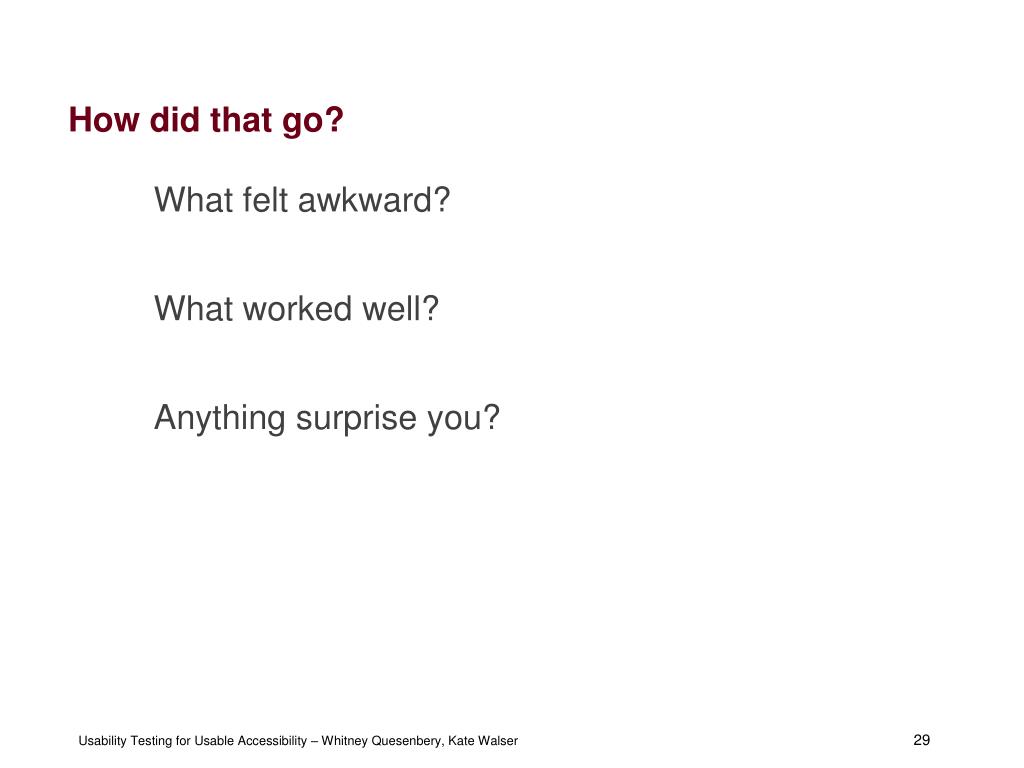 How did that go?

What felt awkward?

What worked well?

Anything surprise you?

Usability Testing for Usable Accessibility – Whitney Quesenbery, Kate Walser

29